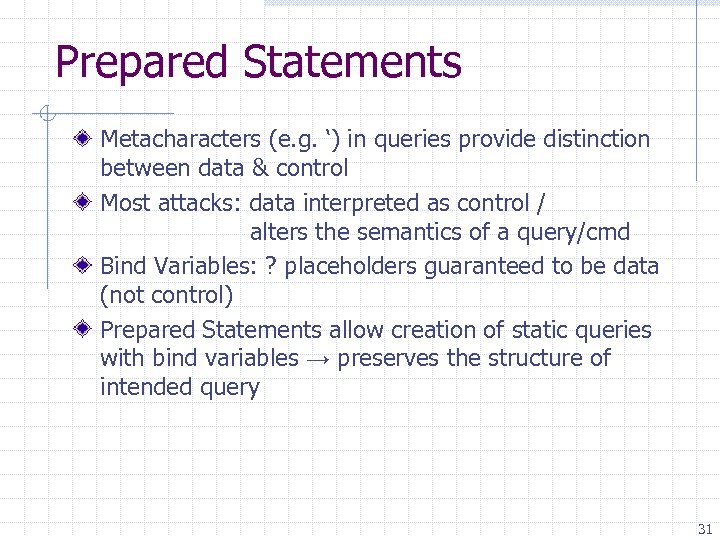 Prepared Statements

Metacharacters (e.g. ‘) in queries provide distinction between data & control

Most attacks: data interpreted as control / alters the semantics of a query/cmd

Bind Variables: ? placeholders guaranteed to be data (not control)

Prepared Statements allow creation of static queries with bind variables → preserves the structure of intended query

31